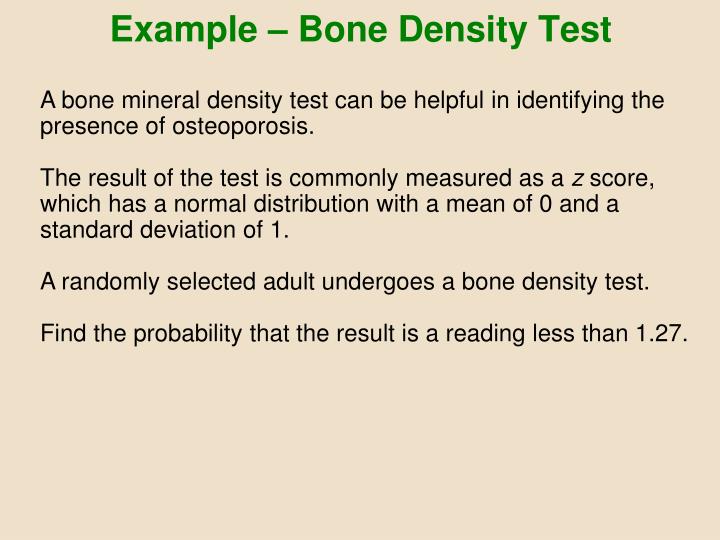 Example – Bone Density Test

A bone mineral density test can be helpful in identifying the presence of osteoporosis.

The result of the test is commonly measured as a $z$ score, which has a normal distribution with a mean of 0 and a standard deviation of 1.

A randomly selected adult undergoes a bone density test.

Find the probability that the result is a reading less than 1.27.